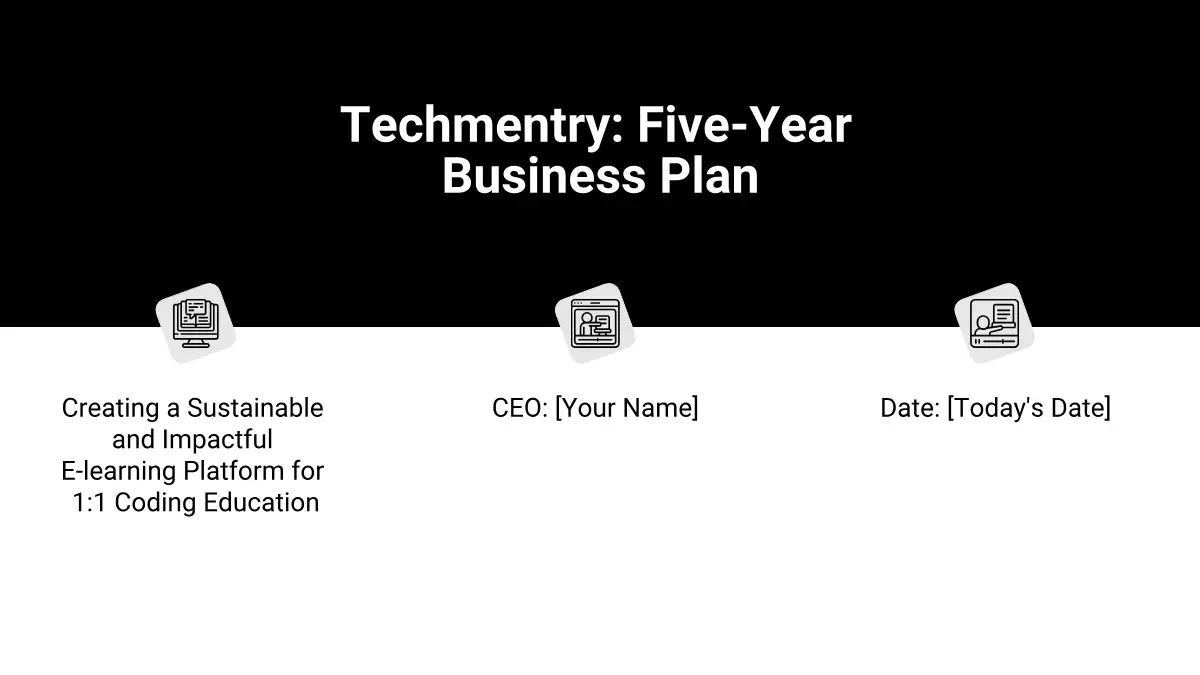 Techmentry: Five-Year Business Plan

Creating a Sustainable and Impactful E-learning Platform for 1:1 Coding Education

CEO: [Your Name]

Date: [Today's Date]